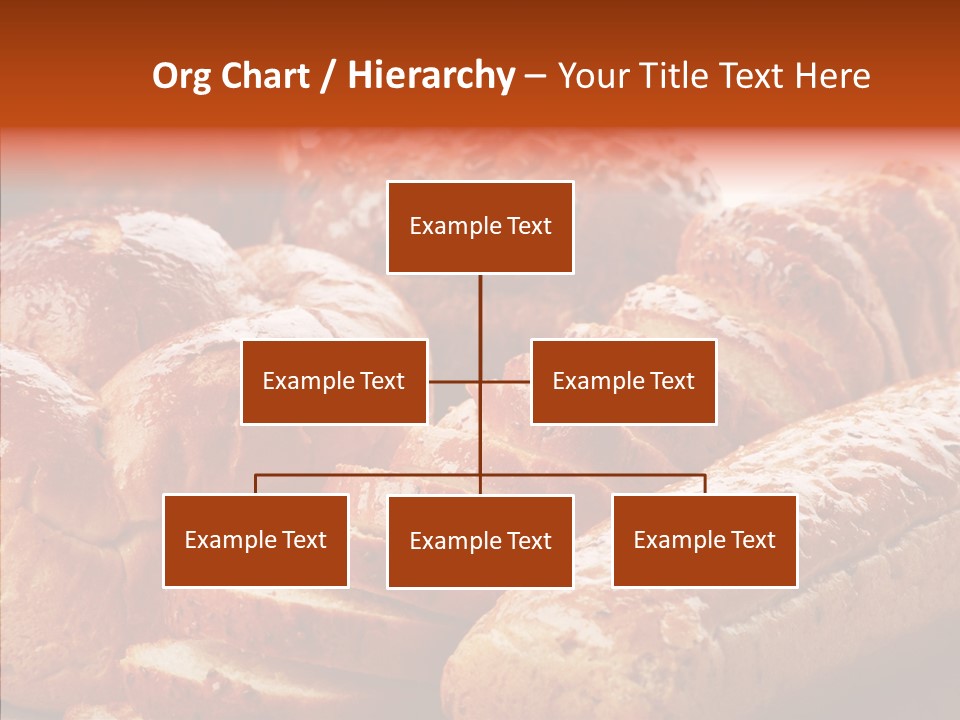 Org Chart / Hierarchy – Your Title Text Here

Example Text

Example Text

Example Text

Example Text

Example Text

Example Text